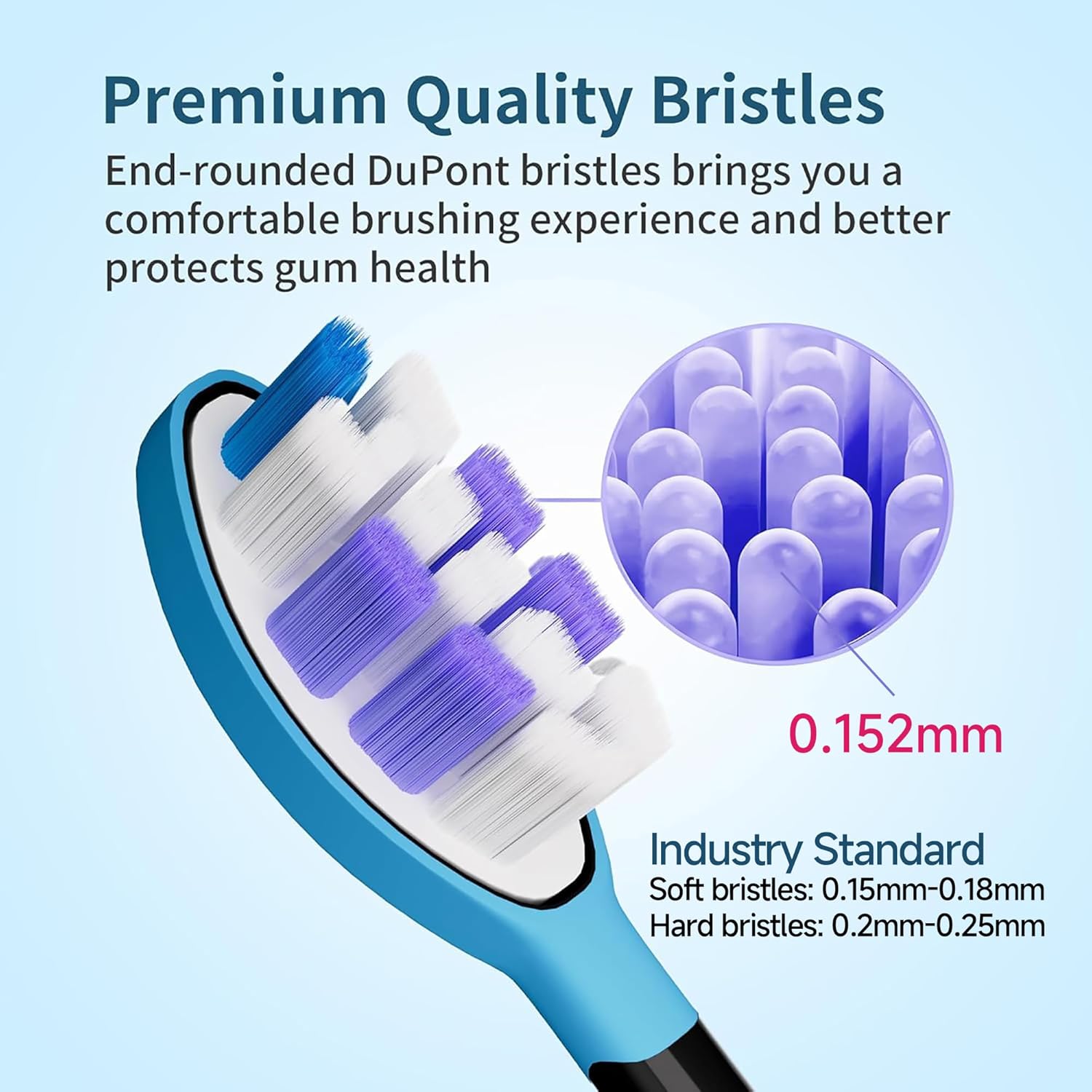 Premium Quality Bristles

End-rounded DuPont bristles brings you a comfortable brushing experience and better protects gum health

0.152mm

Industry Standard
Soft bristles: 0.15mm-0.18mm
Hard bristles: 0.2mm-0.25mm